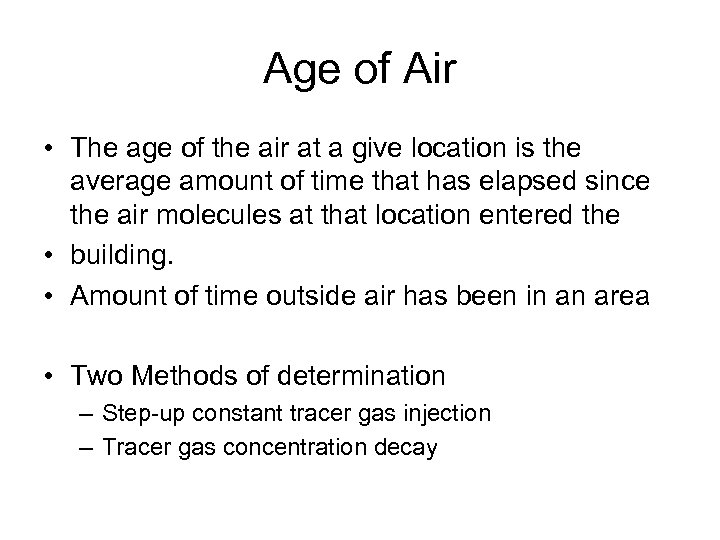 Age of Air

• The age of the air at a give location is the average amount of time that has elapsed since the air molecules at that location entered the

• building.

• Amount of time outside air has been in an area

• Two Methods of determination
– Step-up constant tracer gas injection
– Tracer gas concentration decay